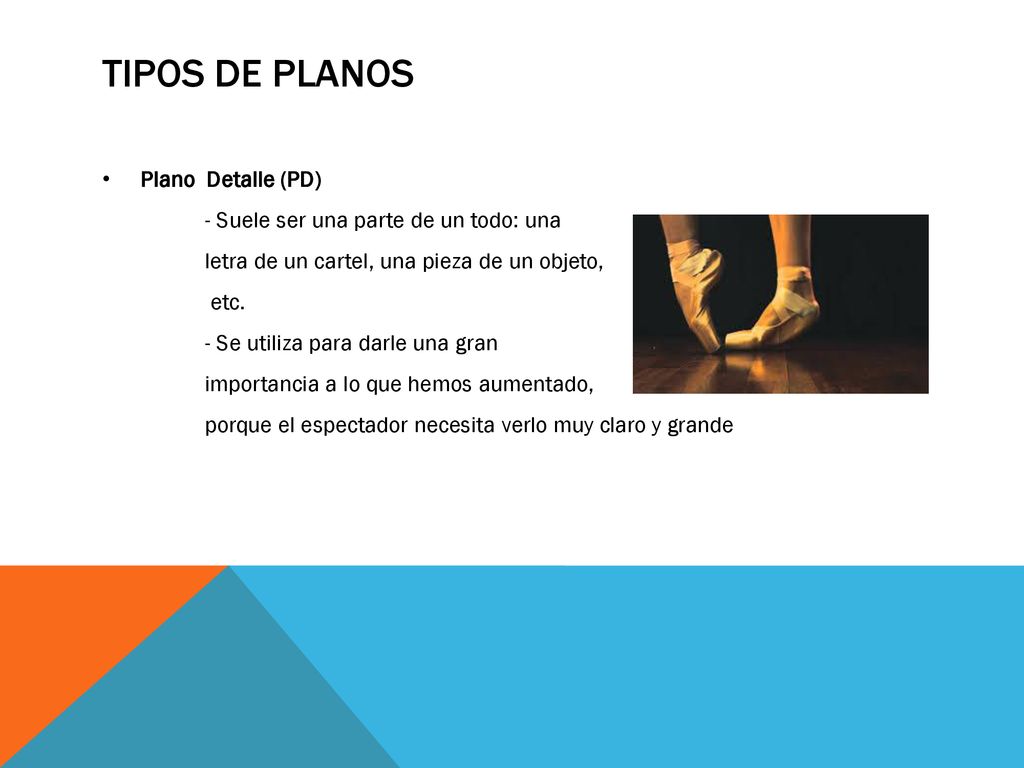 TIPOS DE PLANOS

• Plano Detalle (PD)

- Suele ser una parte de un todo: una letra de un cartel, una pieza de un objeto, etc.

- Se utiliza para darle una gran importancia a lo que hemos aumentado, porque el espectador necesita verlo muy claro y grande